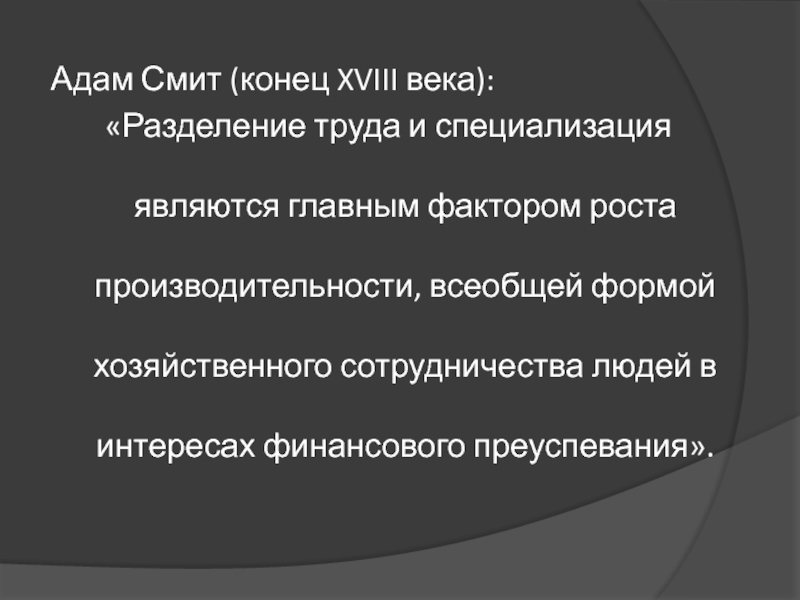 Адам Смит (конец XVIII века):

«Разделение труда и специализация являются главным фактором роста производительности, всеобщей формой хозяйственного сотрудничества людей в интересах финансового преуспевания».